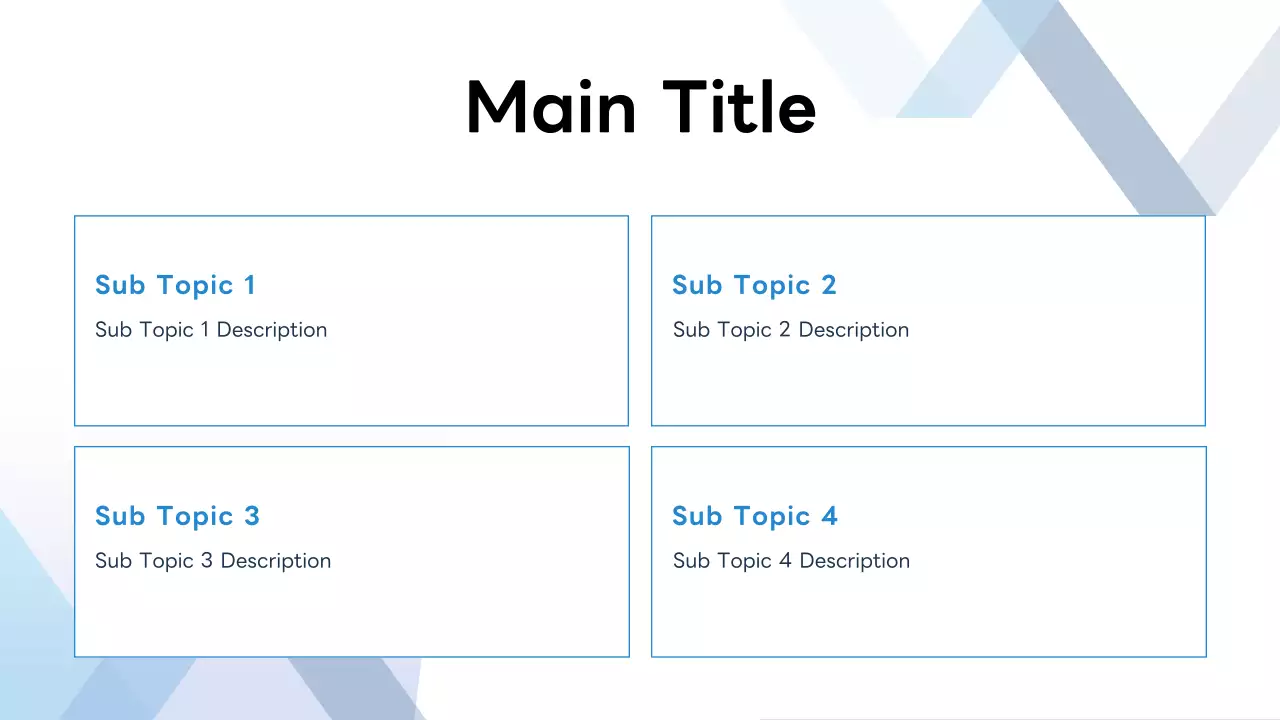 Main Title

Sub Topic 1

Sub Topic 1 Description

Sub Topic 2

Sub Topic 2 Description

Sub Topic 3

Sub Topic 3 Description

Sub Topic 4

Sub Topic 4 Description